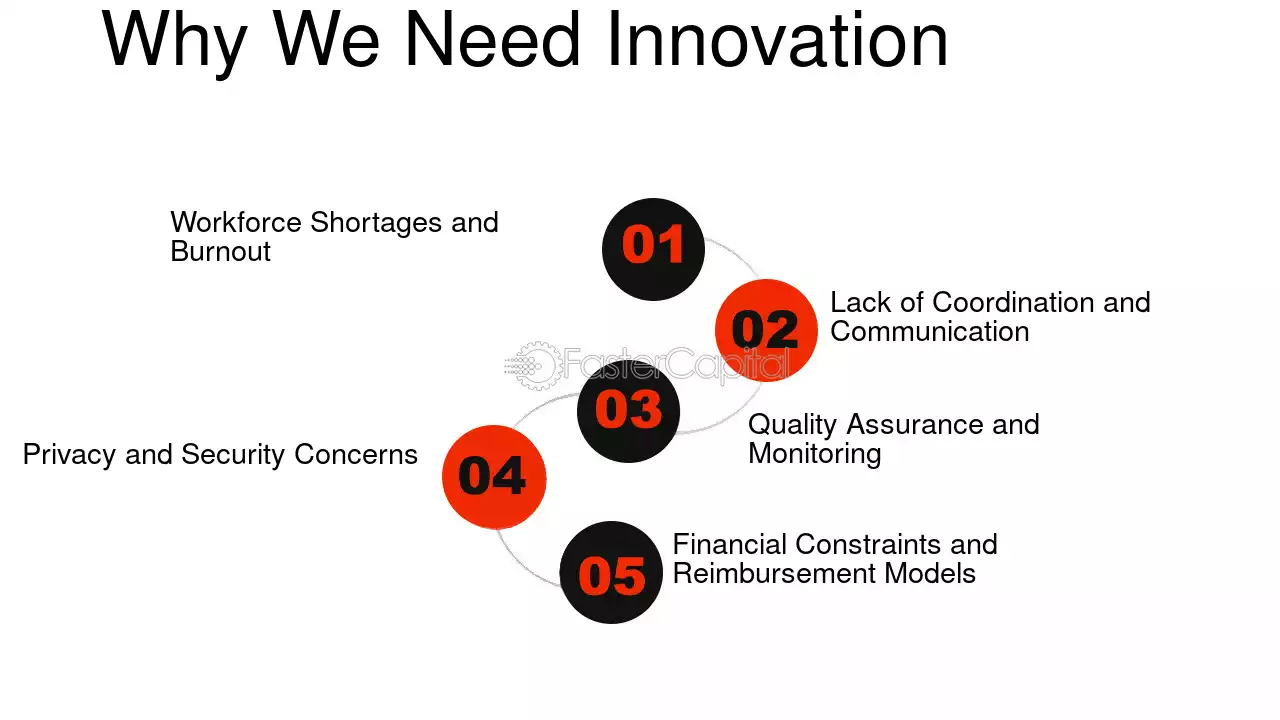 Why We Need Innovation

Workforce Shortages and Burnout

01

02

Lack of Coordination and Communication

03

Quality Assurance and Monitoring

Privacy and Security Concerns

04

05

Financial Constraints and Reimbursement Models

FasterCapital